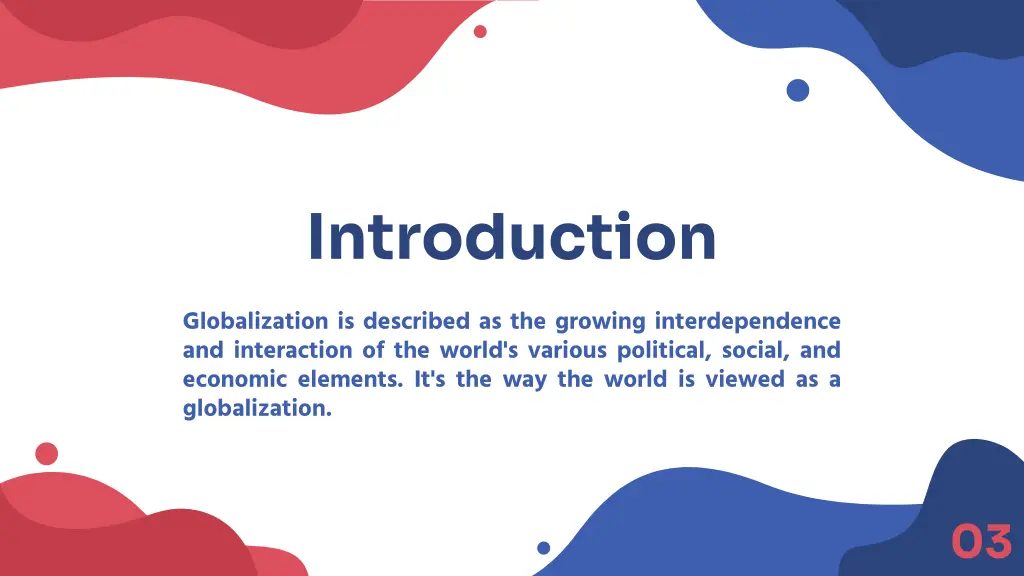 Introduction

Globalization is described as the growing interdependence and interaction of the world's various political, social, and economic elements. It's the way the world is viewed as a globalization.

03